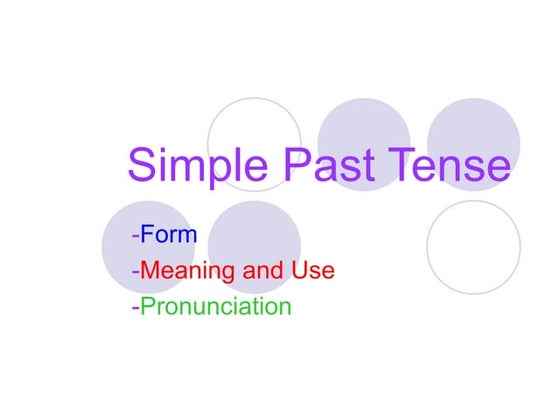 Simple Past Tense

-Form
-Meaning and Use
-Pronunciation